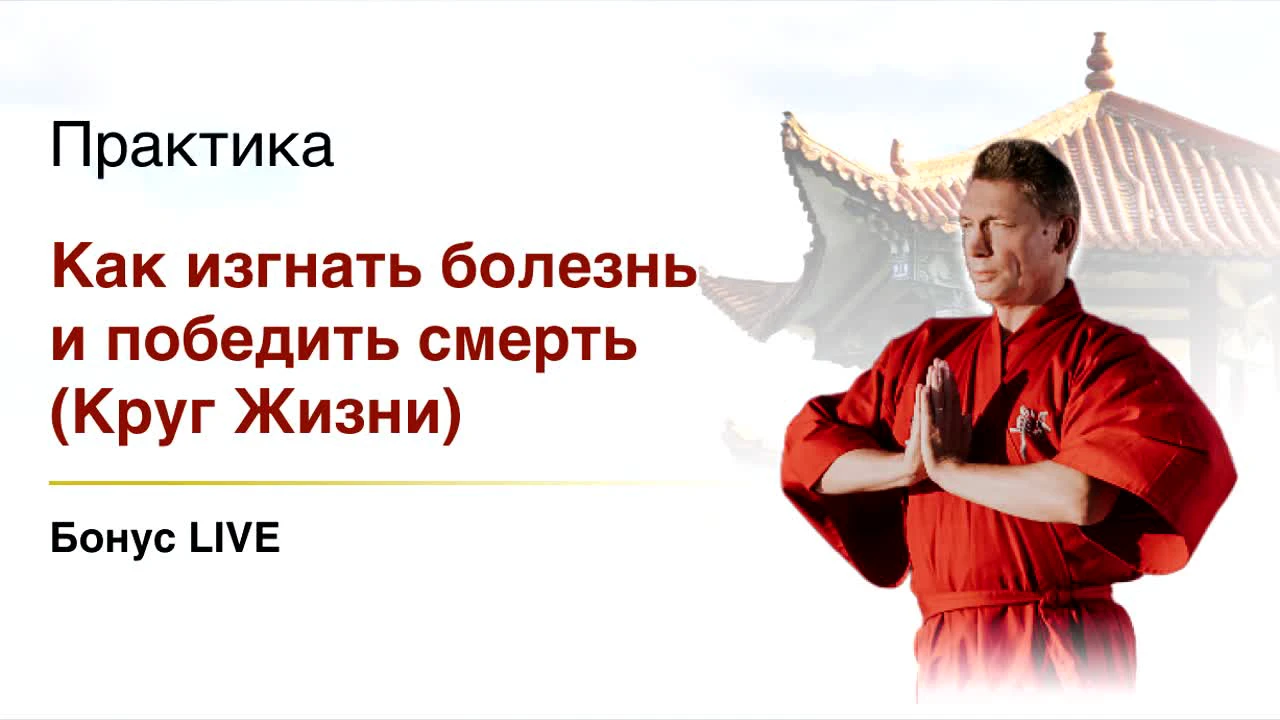 Практика

Как изгнать болезнь и победить смерть (Круг Жизни)

Бонус LIVE